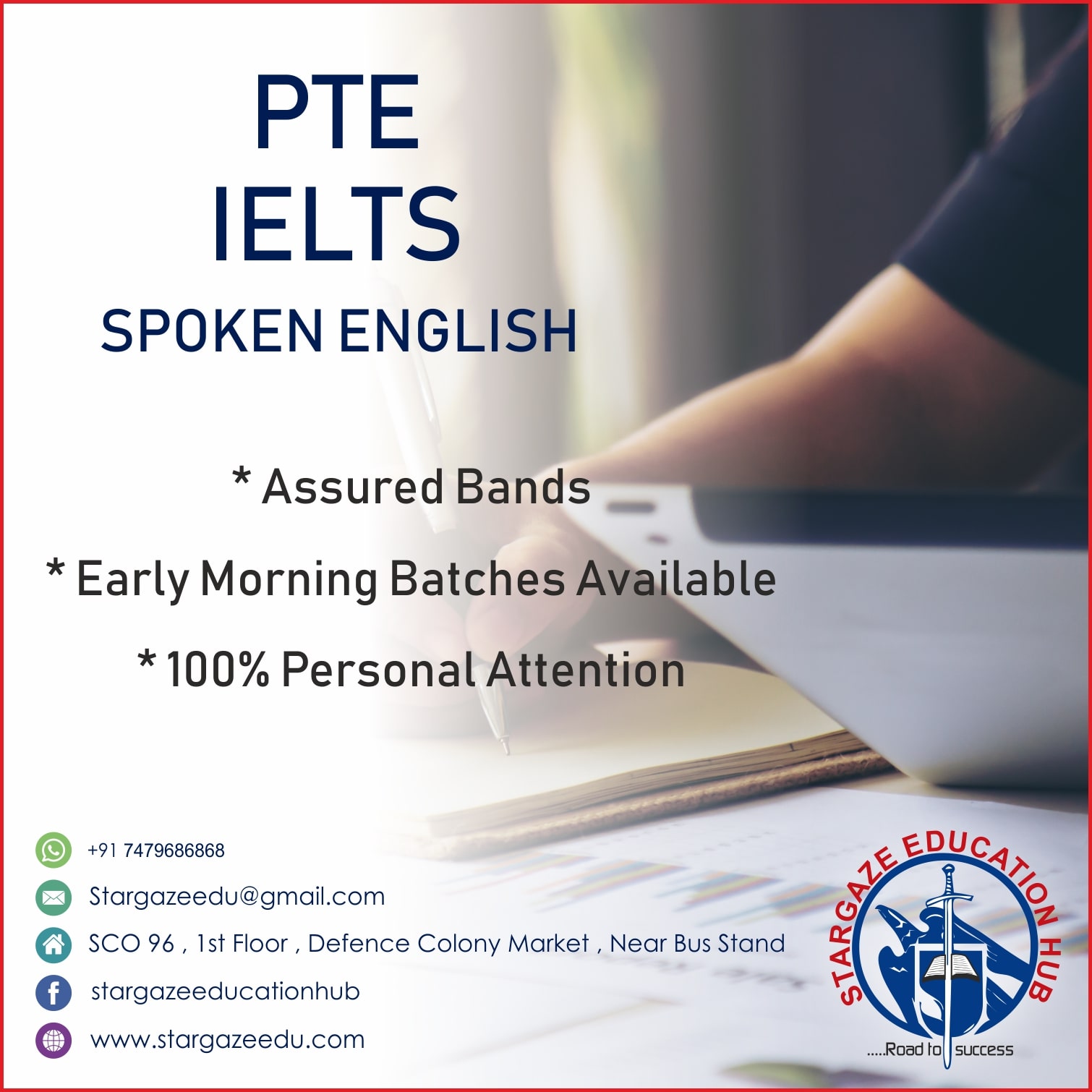 PTE
IELTS
SPOKEN ENGLISH

* Assured Bands

* Early Morning Batches Available

* 100% Personal Attention

+91 7479686868

Stargazeedu@gmail.com

SCO 96 , 1st Floor , Defence Colony Market , Near Bus Stand

stargazeeducationhub

www.stargazeedu.com

STARGAZE EDUCATION HUB
.....Road to success